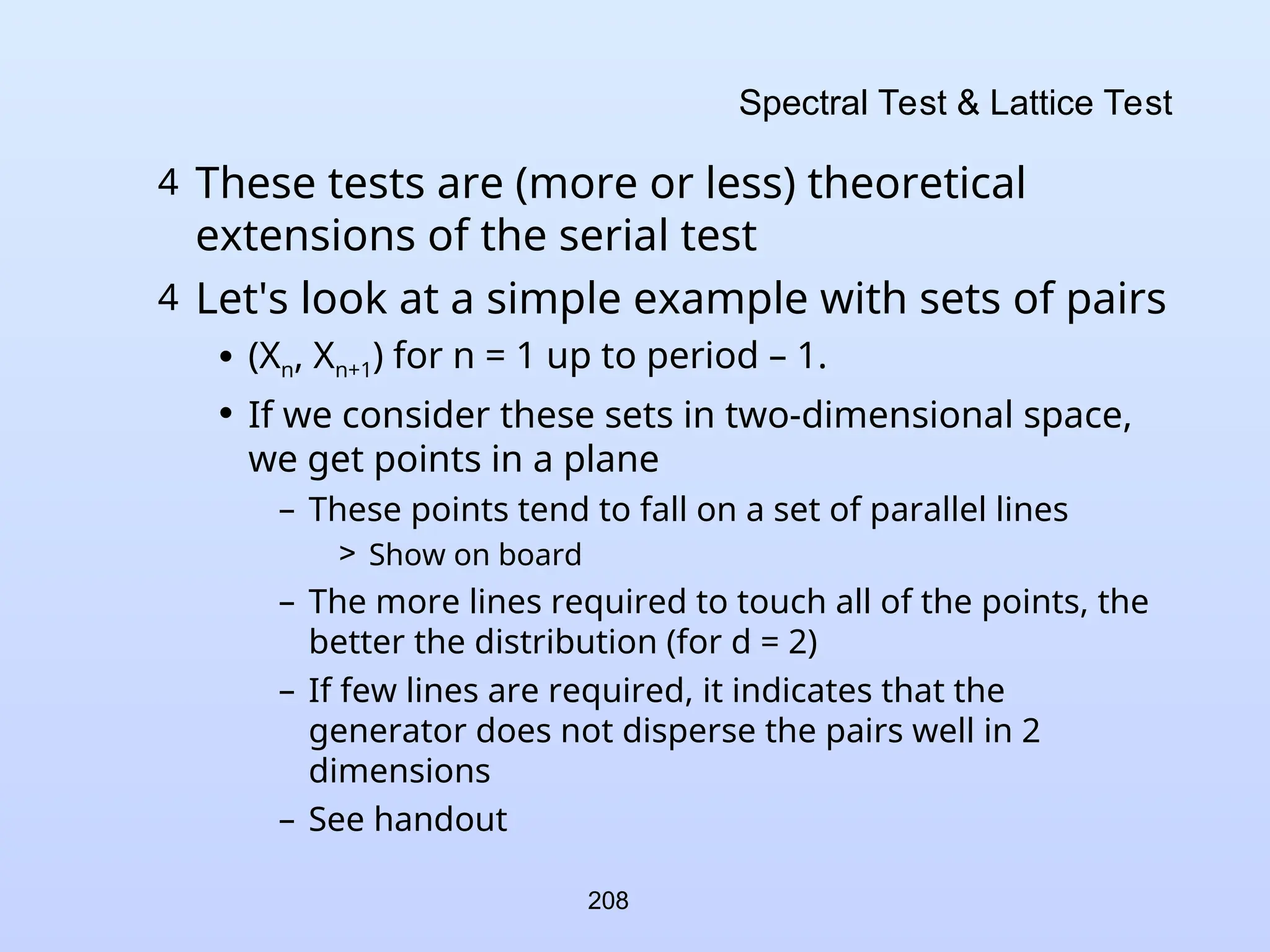 Spectral Test & Lattice Test

4 These tests are (more or less) theoretical extensions of the serial test

4 Let's look at a simple example with sets of pairs

• $(X_n, X_{n+1})$ for n = 1 up to period – 1.

• If we consider these sets in two-dimensional space, we get points in a plane

– These points tend to fall on a set of parallel lines

> Show on board

– The more lines required to touch all of the points, the better the distribution (for d = 2)

– If few lines are required, it indicates that the generator does not disperse the pairs well in 2 dimensions

– See handout

208